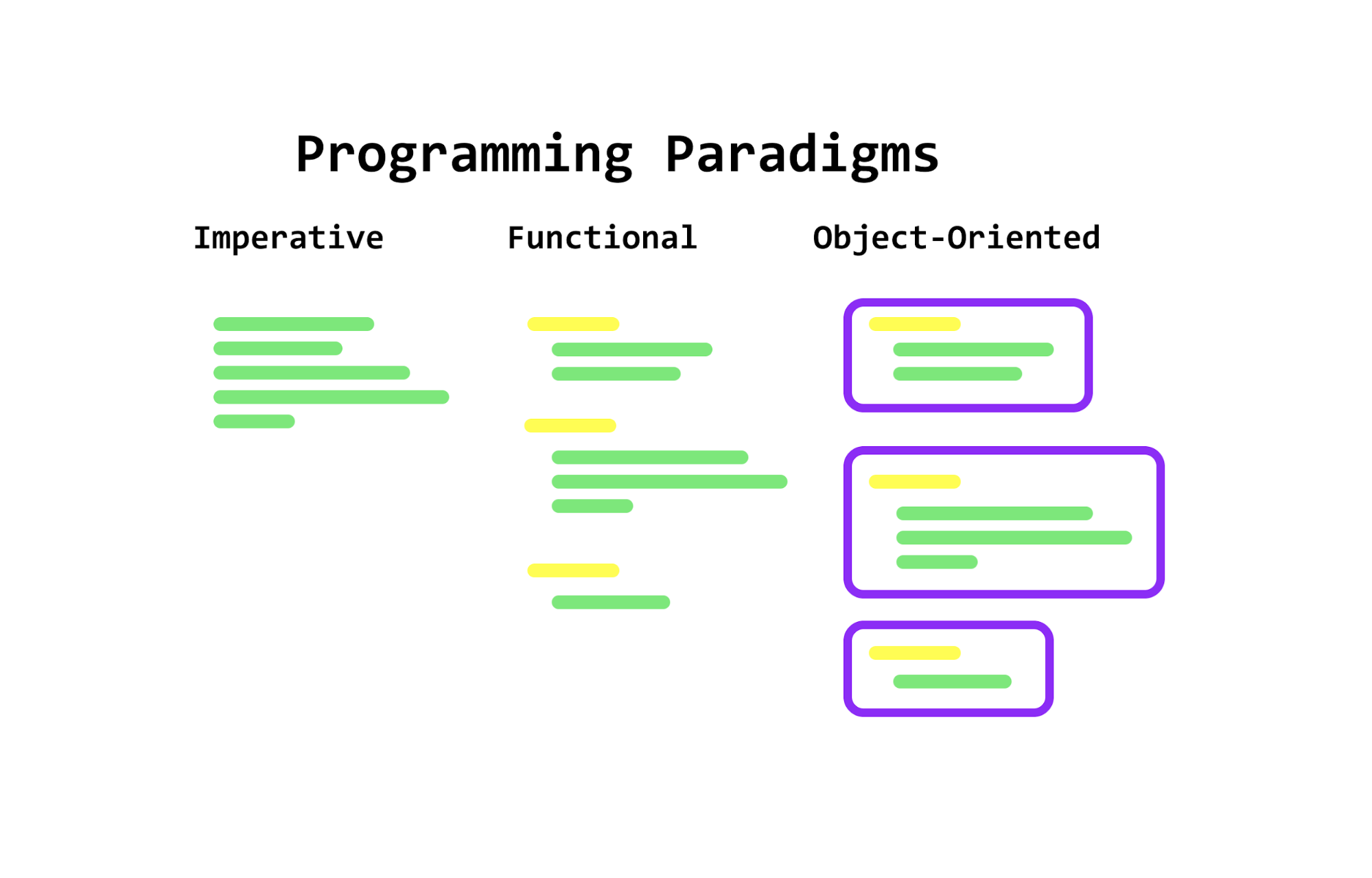 Programming Paradigms

Imperative

Functional

Object-Oriented